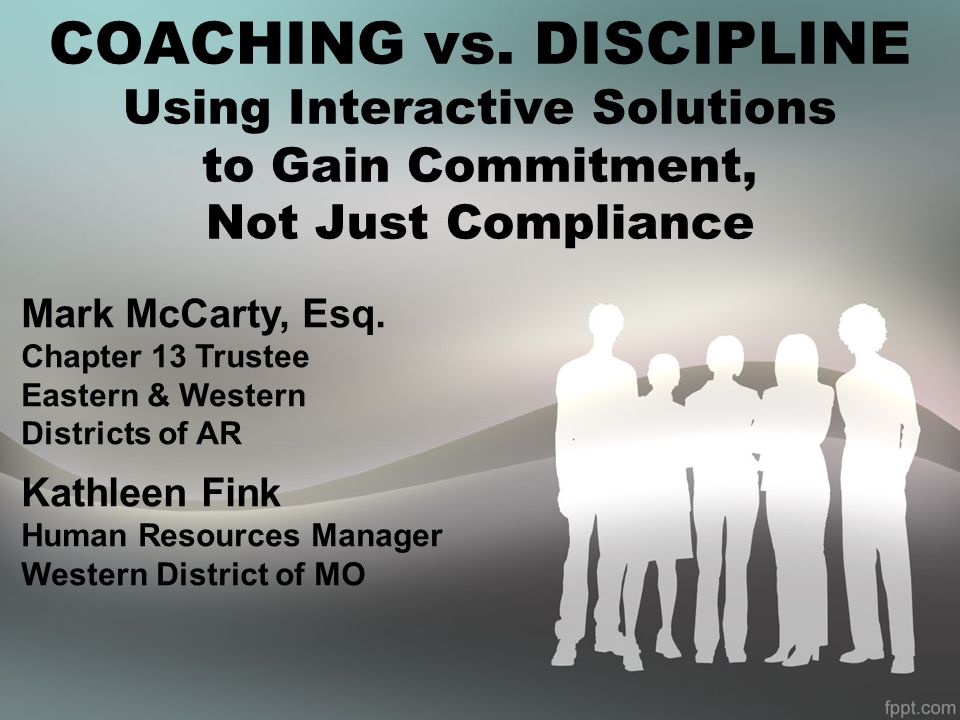 COACHING vs. DISCIPLINE
Using Interactive Solutions to Gain Commitment, Not Just Compliance

Mark McCarty, Esq.
Chapter 13 Trustee
Eastern & Western Districts of AR

Kathleen Fink
Human Resources Manager
Western District of MO

fppt.com